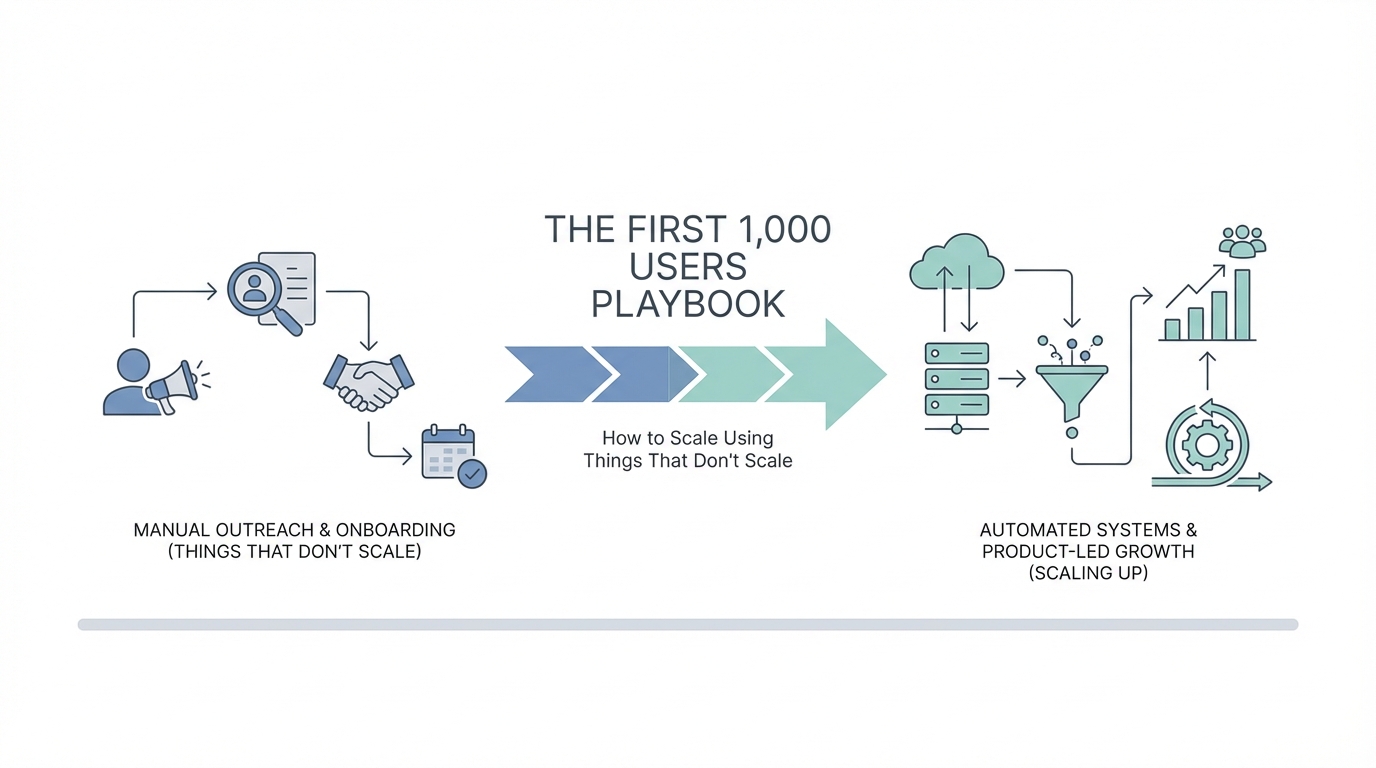 THE FIRST 1,000 USERS PLAYBOOK

How to Scale Using Things That Don't Scale

MANUAL OUTREACH & ONBOARDING (THINGS THAT DON'T SCALE)

AUTOMATED SYSTEMS & PRODUCT-LED GROWTH (SCALING UP)